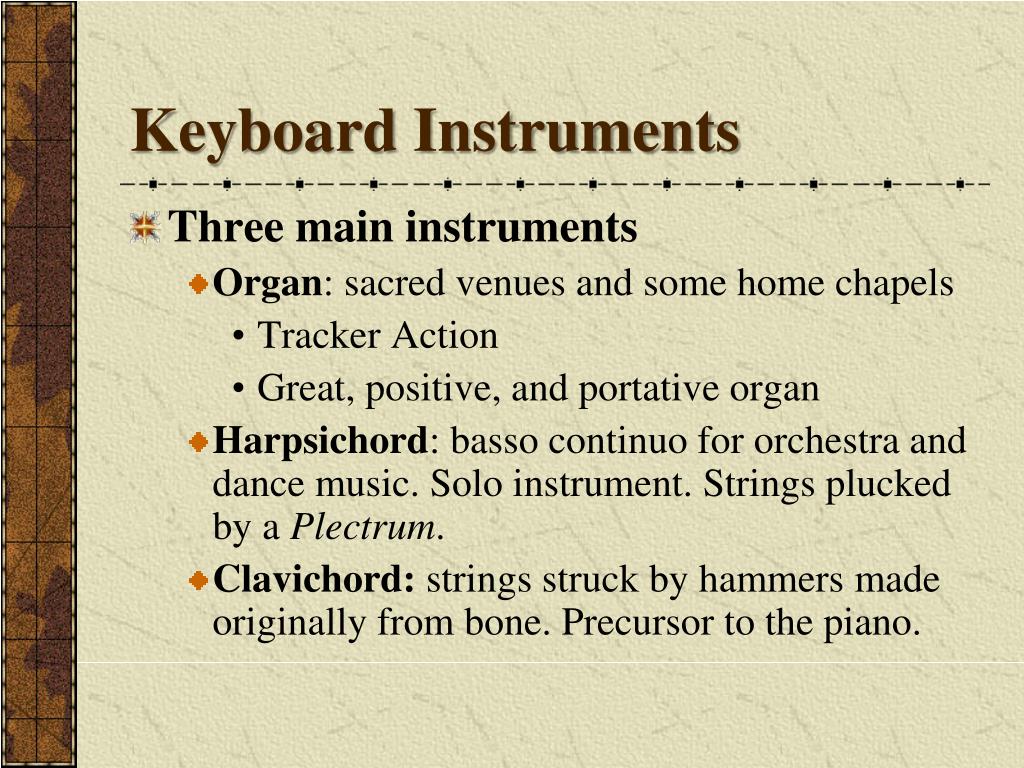 Keyboard Instruments

Three main instruments

Organ: sacred venues and some home chapels

• Tracker Action

• Great, positive, and portative organ

Harpsichord: basso continuo for orchestra and dance music. Solo instrument. Strings plucked by a Plectrum.

Clavichord: strings struck by hammers made originally from bone. Precursor to the piano.